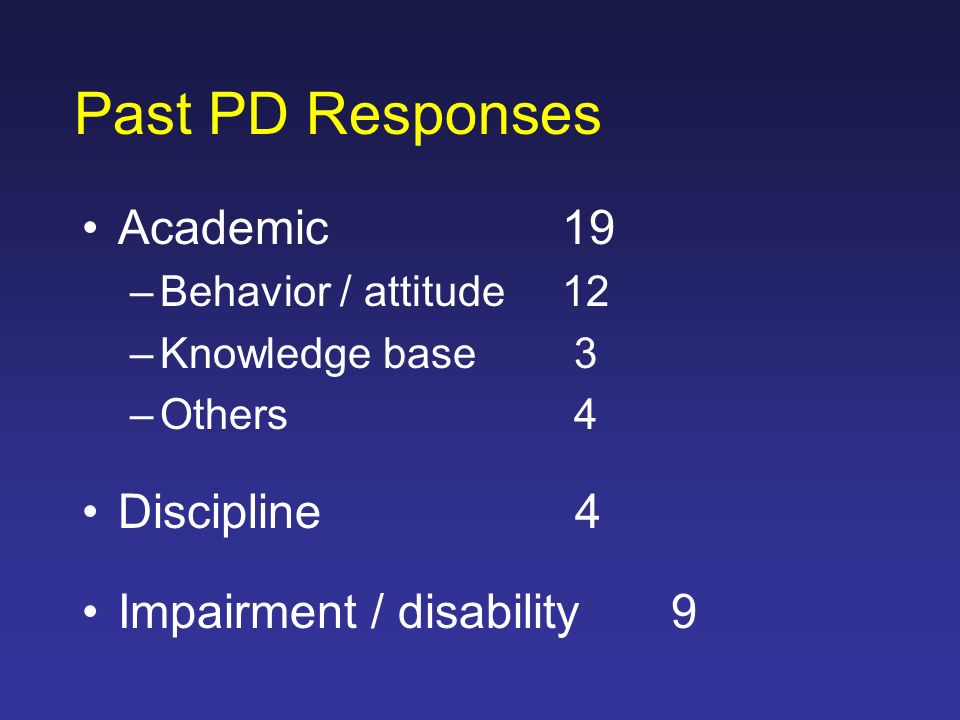 Past PD Responses

• Academic 19
– Behavior / attitude 12
– Knowledge base 3
– Others 4

• Discipline 4

• Impairment / disability 9